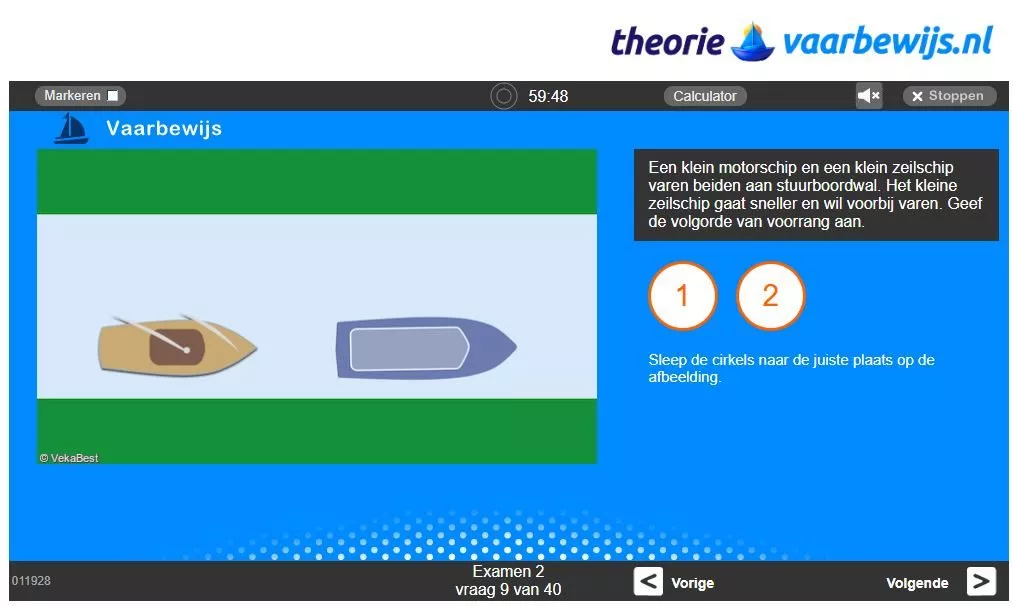 theorie vaarbewijs.nl

Markeren

59:48

Calculator

Stoppen

Vaarbewijs

© VekaBest

Een klein motorschip en een klein zeilschip varen beiden aan stuurboordwal. Het kleine zeilschip gaat sneller en wil voorbij varen. Geef de volgorde van voorrang aan.

1

2

Sleep de cirkels naar de juiste plaats op de afbeelding.

011928

Examen 2
vraag 9 van 40

Vorige

Volgende